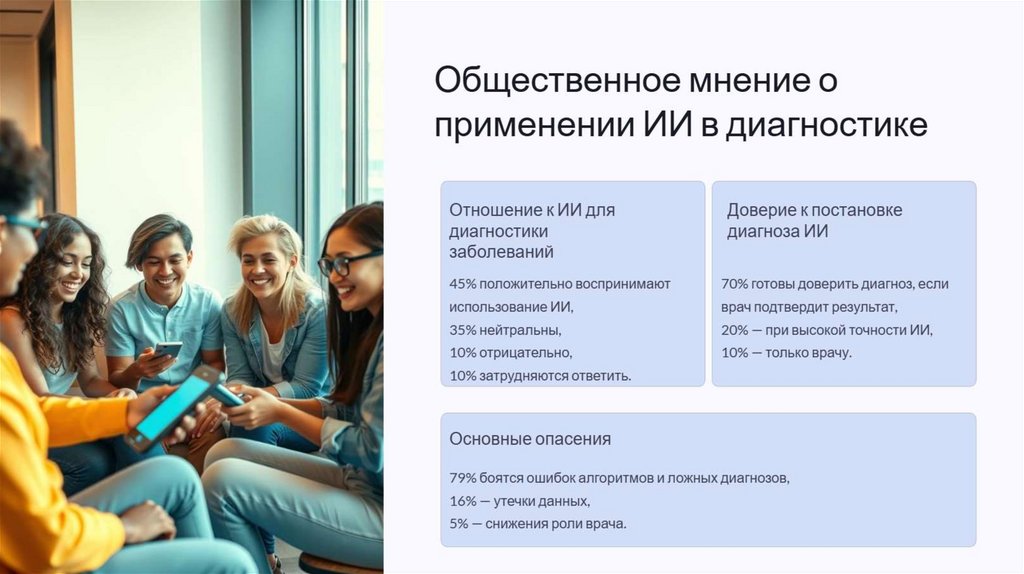 Общественное мнение о применении ИИ в диагностике

Отношение к ИИ для диагностики заболеваний

45% положительно воспринимают использование ИИ,
35% нейтральны,
10% отрицательно,
10% затрудняются ответить.

Доверие к постановке диагноза ИИ

70% готовы доверить диагноз, если врач подтвердит результат,
20% — при высокой точности ИИ,
10% — только врачу.

Основные опасения

79% боятся ошибок алгоритмов и ложных диагнозов,
16% — утечки данных,
5% — снижения роли врача.